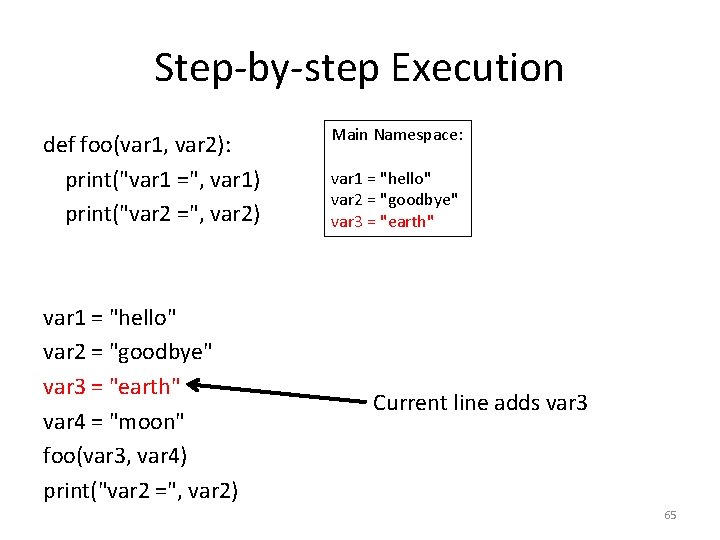 Step-by-step Execution

def foo(var1, var2):
print("var1 =", var1)
print("var2 =", var2)

Main Namespace:

var1 = "hello"
var2 = "goodbye"
var3 = "earth"

var1 = "hello"
var2 = "goodbye"
var3 = "earth"
var4 = "moon"
foo(var3, var4)
print("var2 =", var2)

Current line adds var3

65